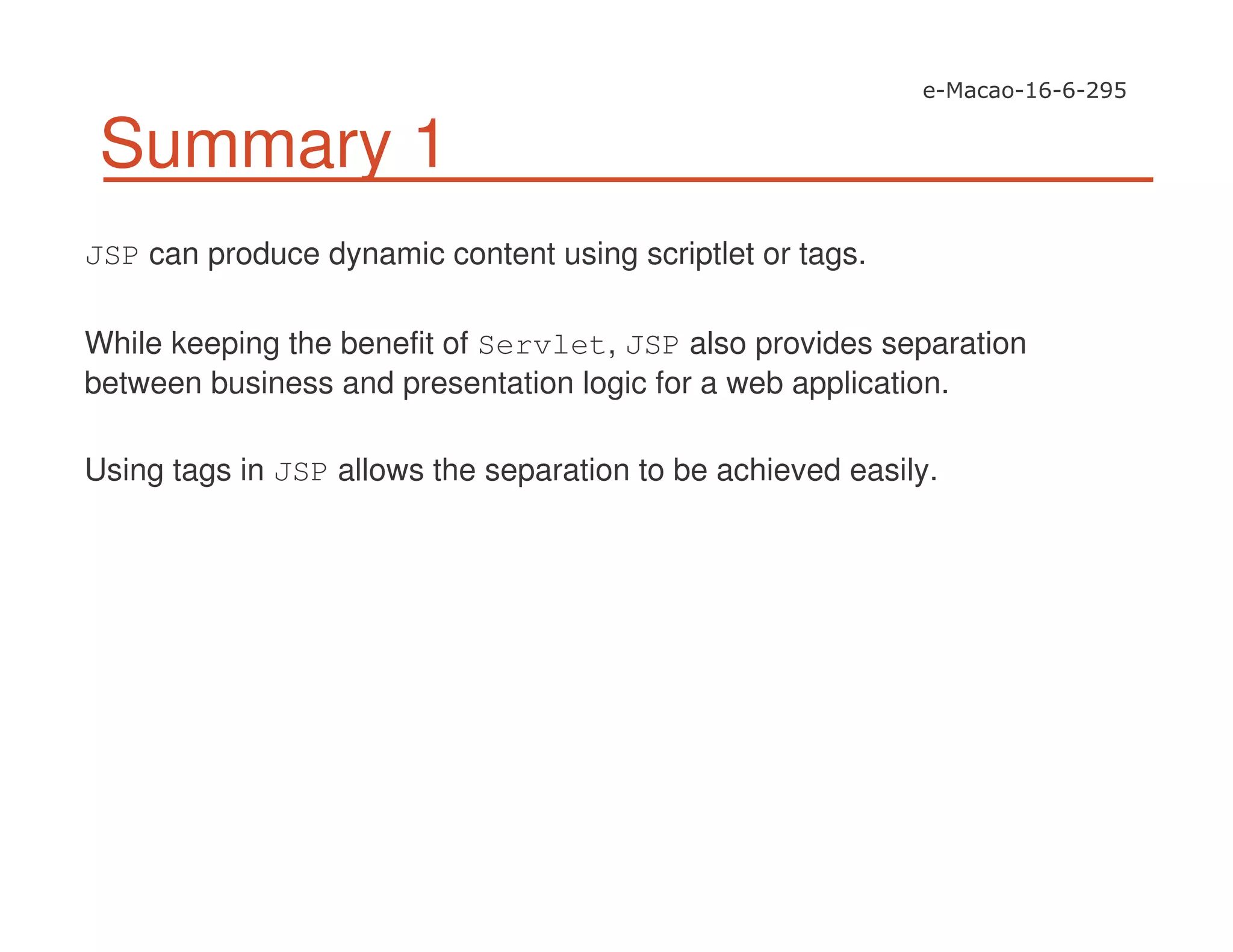 e-Macao-16-6-295

Summary 1

JSP can produce dynamic content using scriptlet or tags.

While keeping the benefit of Servlet, JSP also provides separation between business and presentation logic for a web application.

Using tags in JSP allows the separation to be achieved easily.